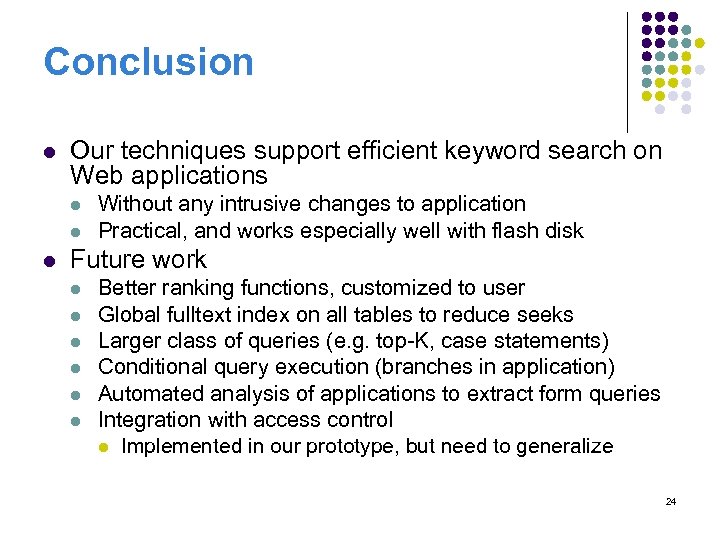 Conclusion

- Our techniques support efficient keyword search on Web applications
  - Without any intrusive changes to application
  - Practical, and works especially well with flash disk
- Future work
  - Better ranking functions, customized to user
  - Global fulltext index on all tables to reduce seeks
  - Larger class of queries (e.g. top-K, case statements)
  - Conditional query execution (branches in application)
  - Automated analysis of applications to extract form queries
  - Integration with access control
    - Implemented in our prototype, but need to generalize

24